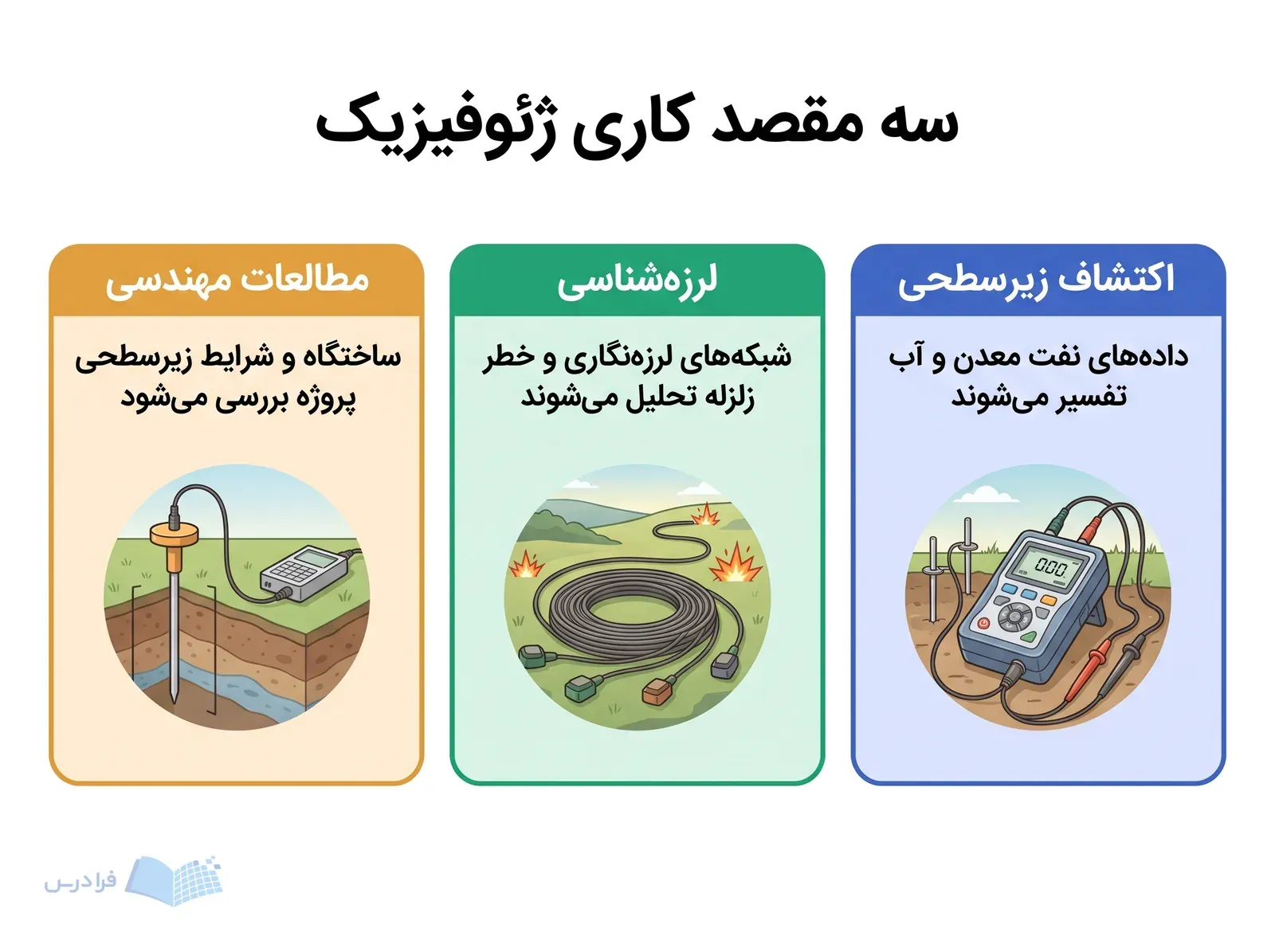 سه مقصد کاری ژئوفیزیک

اکتشاف زیرسطحی

داده‌های نفت معدن و آب تفسیر می‌شوند

0.00

لرزه‌شناسی

شبکه‌های لرزه‌نگاری و خطر زلزله تحلیل می‌شوند

مطالعات مهندسی

ساختگاه و شرایط زیرسطحی پروژه بررسی می‌شود

فرادرس